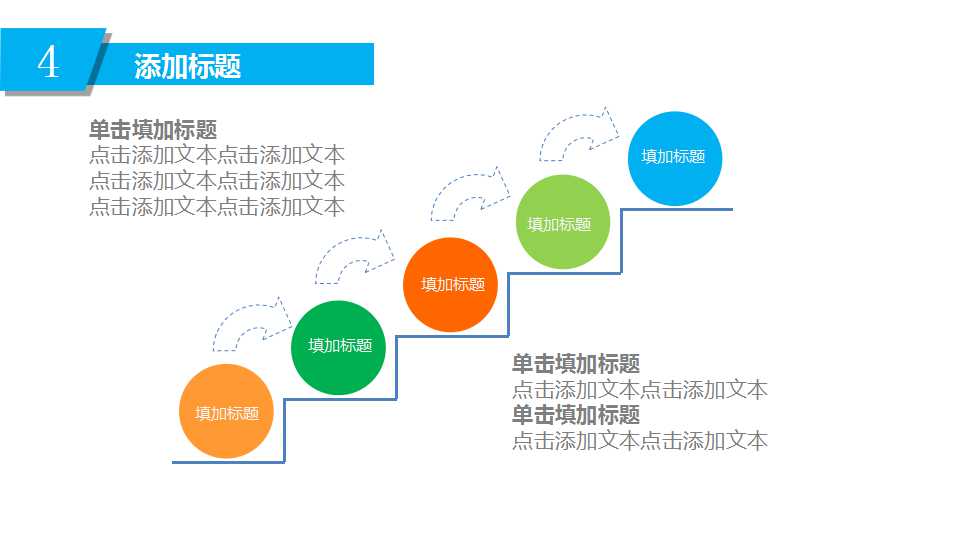 4 添加标题

单击填加标题
点击添加文本点击添加文本
点击添加文本点击添加文本
点击添加文本点击添加文本

填加标题

填加标题

填加标题

填加标题

填加标题

单击填加标题
点击添加文本点击添加文本
单击填加标题
点击添加文本点击添加文本